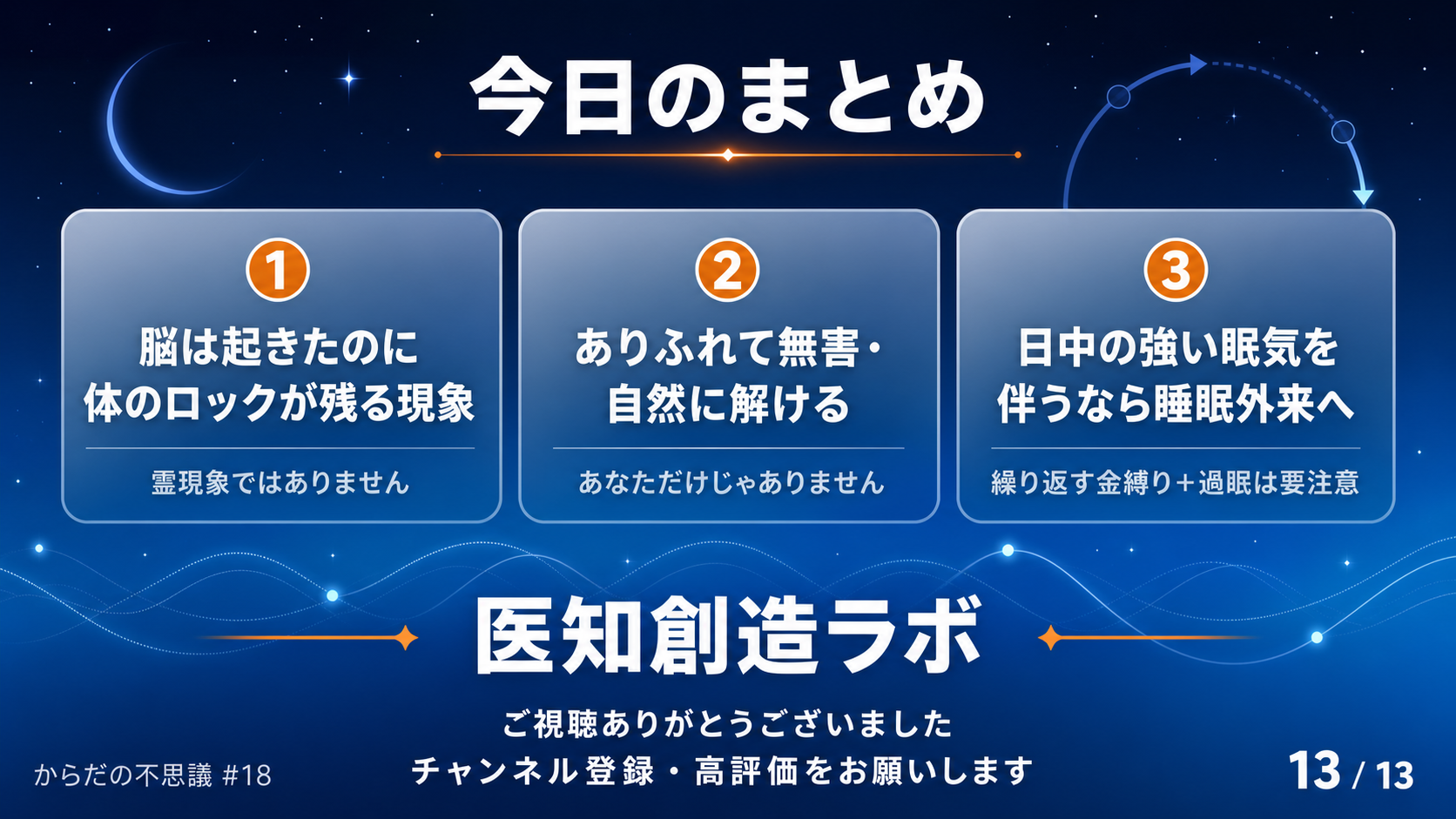 今日のまとめ

1
脳は起きたのに体のロックが残る現象
霊現象ではありません

2
ありふれて無害・自然に解ける
あなただけじゃありません

3
日中の強い眠気を伴うなら睡眠外来へ
繰り返す金縛り+過眠は要注意

医知創造ラボ

ご視聴ありがとうございました
チャンネル登録・高評価をお願いします

からだの不思議 #18

13 / 13